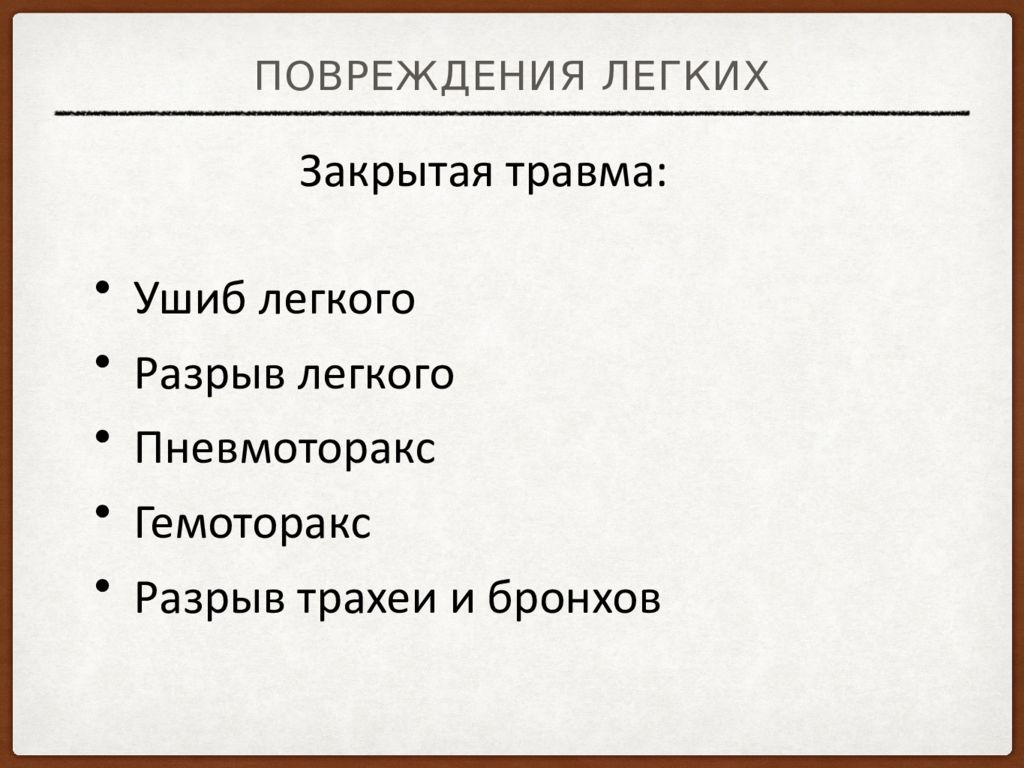 ПОВРЕЖДЕНИЯ ЛЕГКИХ

Закрытая травма:

• Ушиб легкого
• Разрыв легкого
• Пневмоторакс
• Гемоторакс
• Разрыв трахеи и бронхов